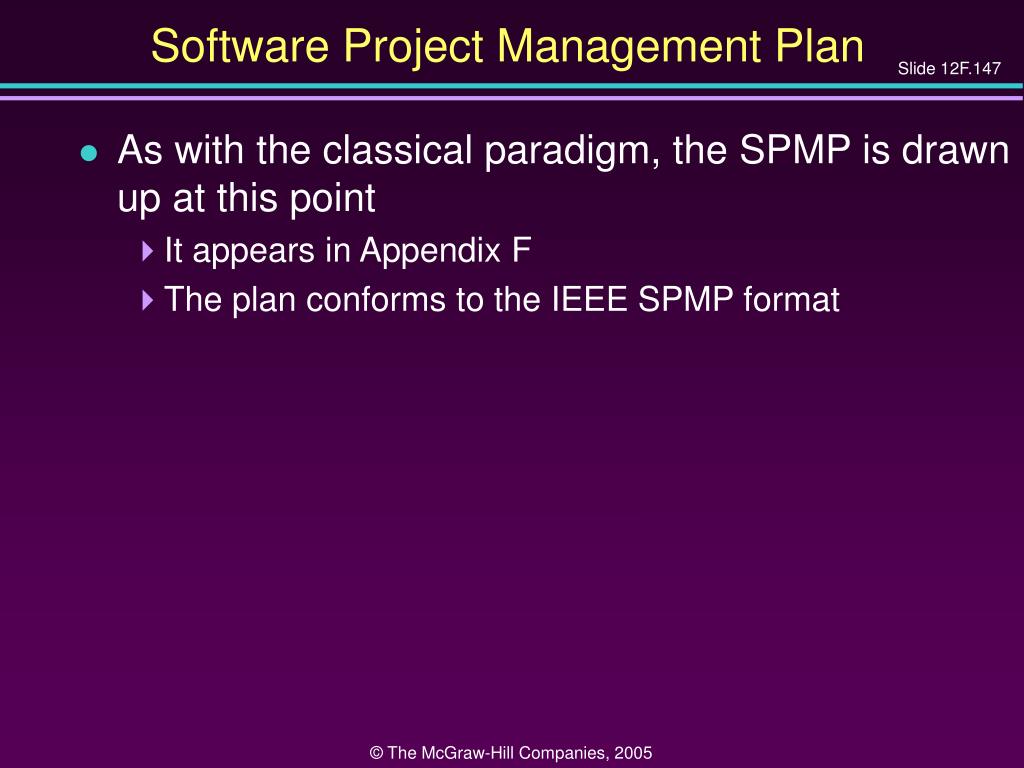 Software Project Management Plan

Slide 12F.147

As with the classical paradigm, the SPMP is drawn up at this point

It appears in Appendix F

The plan conforms to the IEEE SPMP format

© The McGraw-Hill Companies, 2005